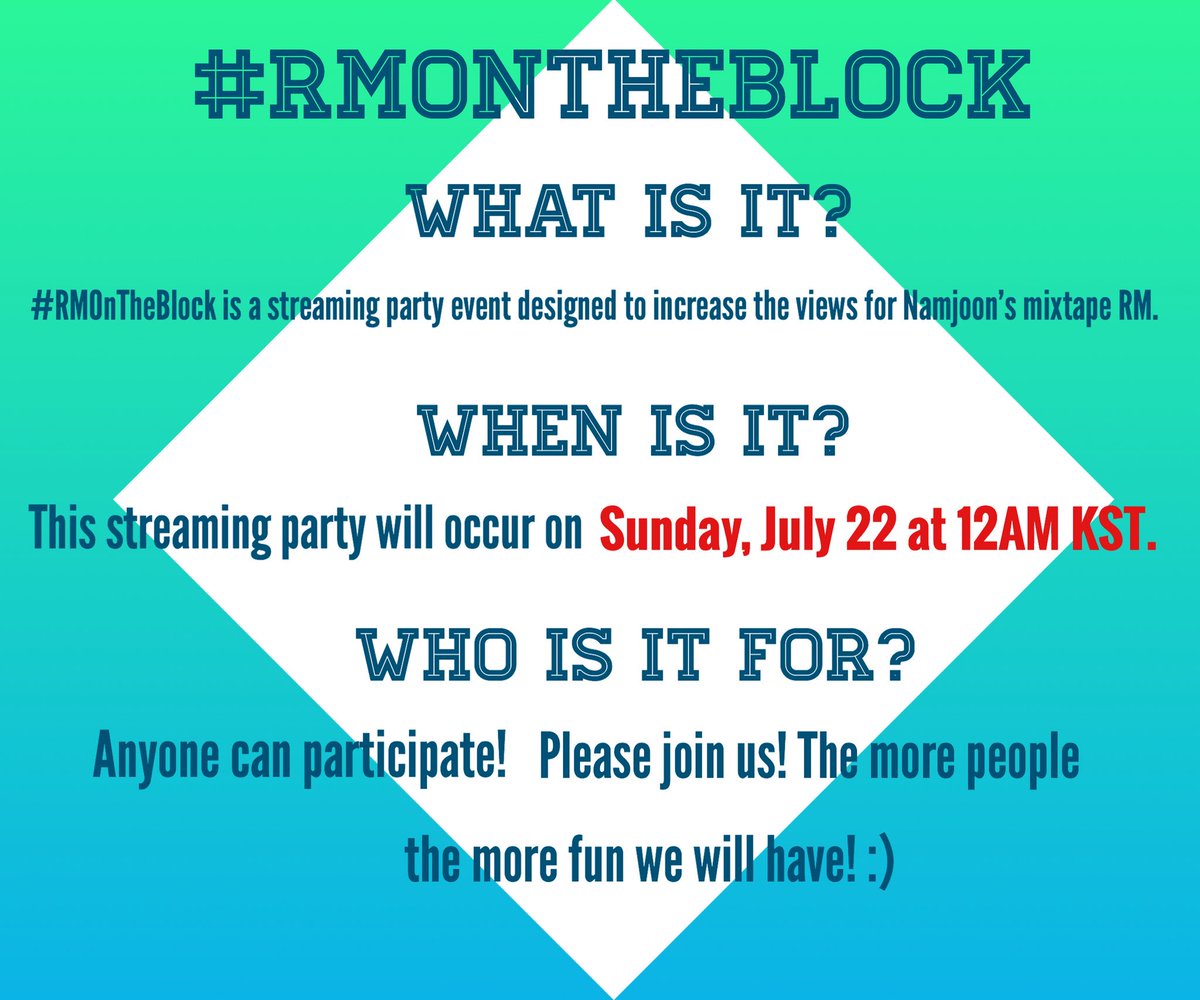 #RMONTHEBLOCK

WHAT IS IT?

#RMOnTheBlock is a streaming party event designed to increase the views for Namjoon's mixtape RM.

WHEN IS IT?

This streaming party will occur on Sunday, July 22 at 12AM KST.

WHO IS IT FOR?

Anyone can participate! Please join us! The more people the more fun we will have! :)